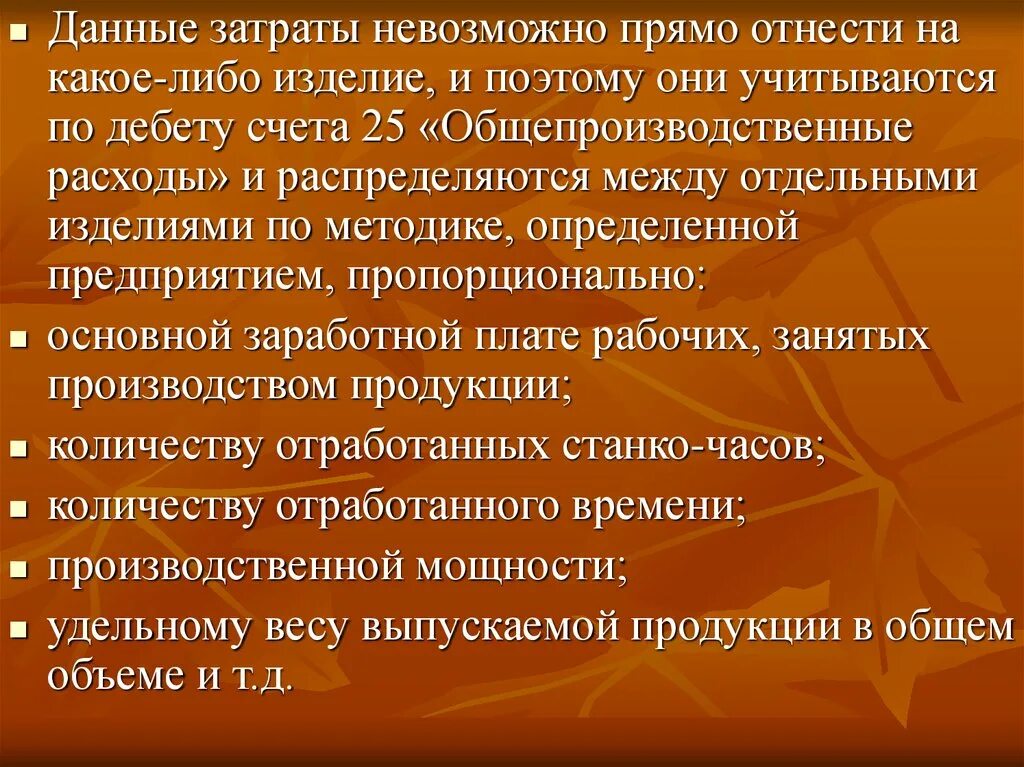 Данные затраты невозможно прямо отнести на какое-либо изделие, и поэтому они учитываются по дебету счета 25 «Общепроизводственные расходы» и распределяются между отдельными изделиями по методике, определенной предприятием, пропорционально:

основной заработной плате рабочих, занятых производством продукции;

количеству отработанных станко-часов;

количеству отработанного времени;

производственной мощности;

удельному весу выпускаемой продукции в общем объеме и т.д.